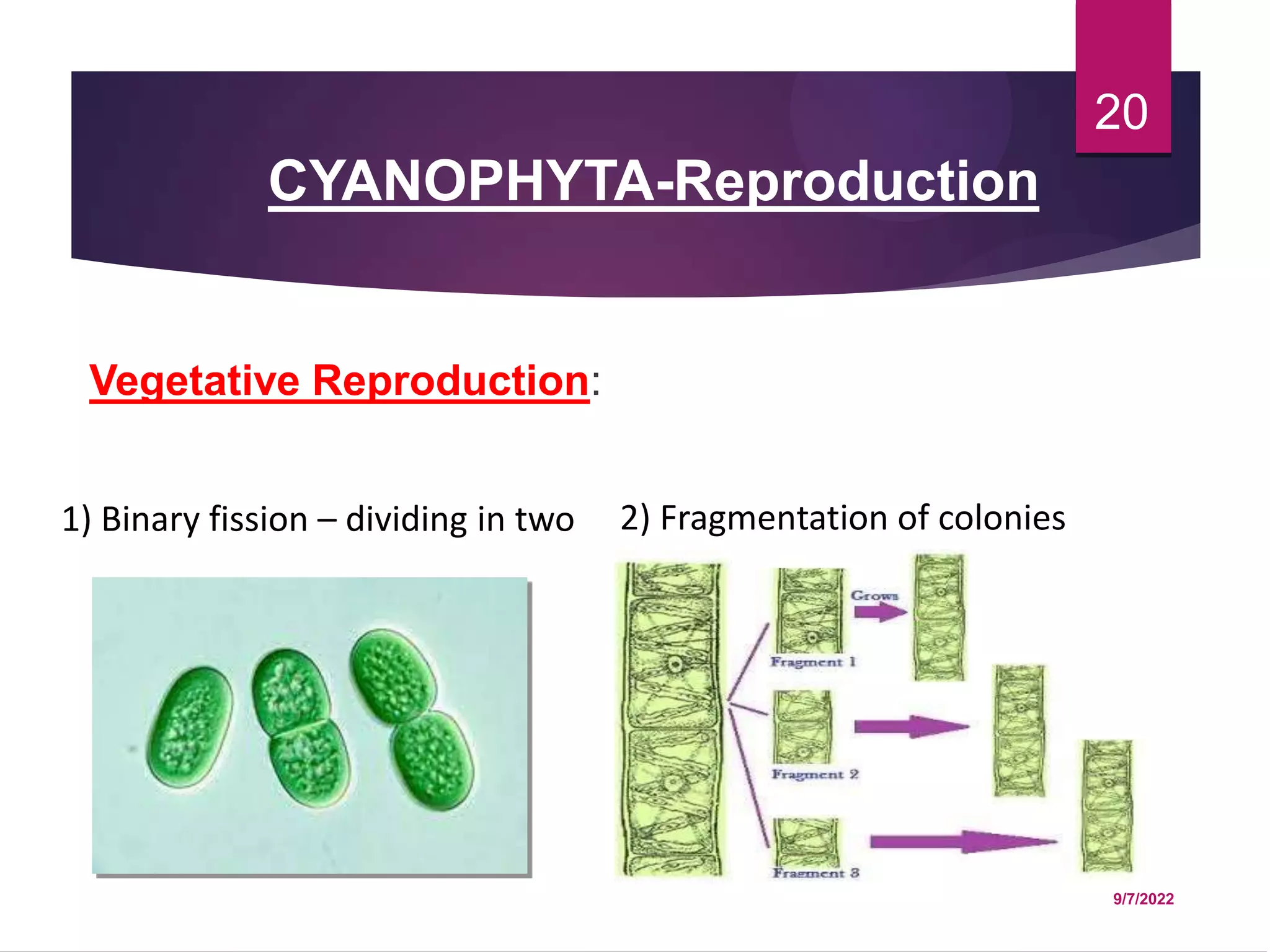 20

CYANOPHYTA-Reproduction

Vegetative Reproduction:

1) Binary fission – dividing in two

2) Fragmentation of colonies

Grows

Fragment 1

Fragment 2

Fragment 3

9/7/2022